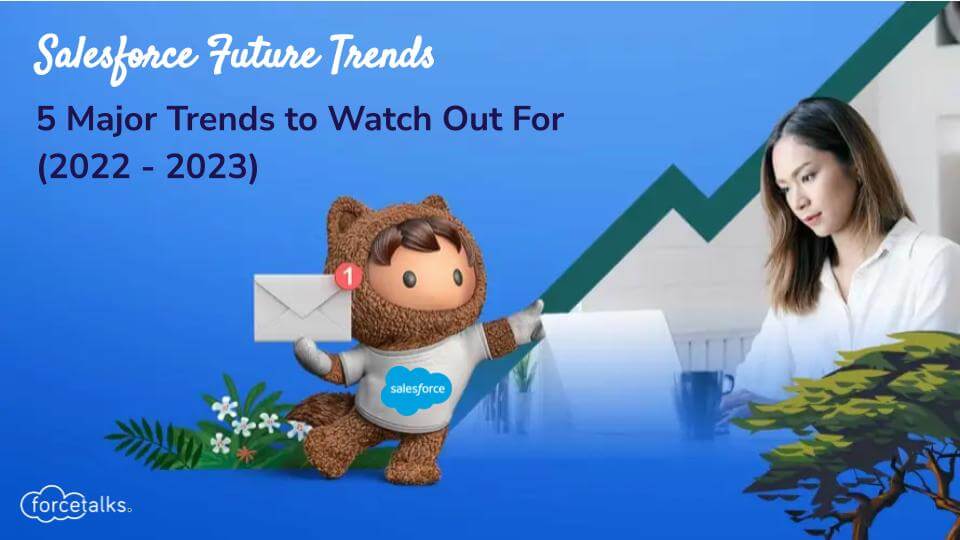 Salesforce Future Trends

5 Major Trends to Watch Out For (2022 - 2023)

1

salesforce

forcetalks